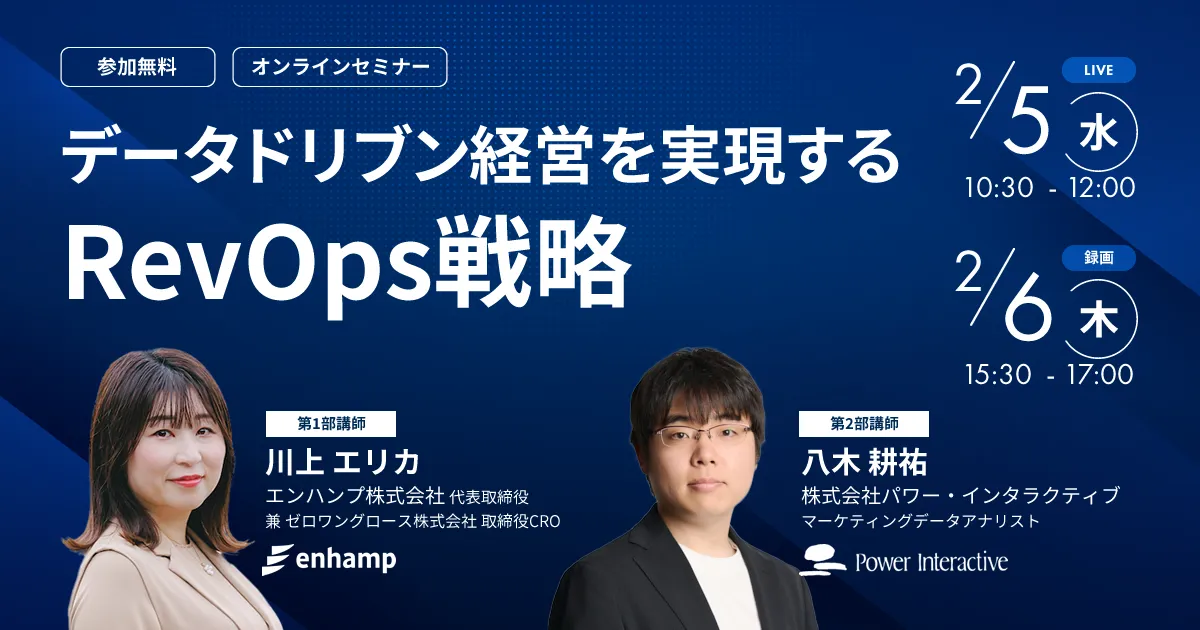 参加無料

オンラインセミナー

データドリブン経営を実現する
RevOps戦略

LIVE
2/5 水
10:30 - 12:00

録画
2/6 木
15:30 - 17:00

第1部講師
川上 エリカ
エンハンプ株式会社 代表取締役
兼 ゼロワングロース株式会社 取締役CRO
enhamp

第2部講師
八木 耕祐
株式会社パワー・インタラクティブ
マーケティングデータアナリスト
Power Interactive